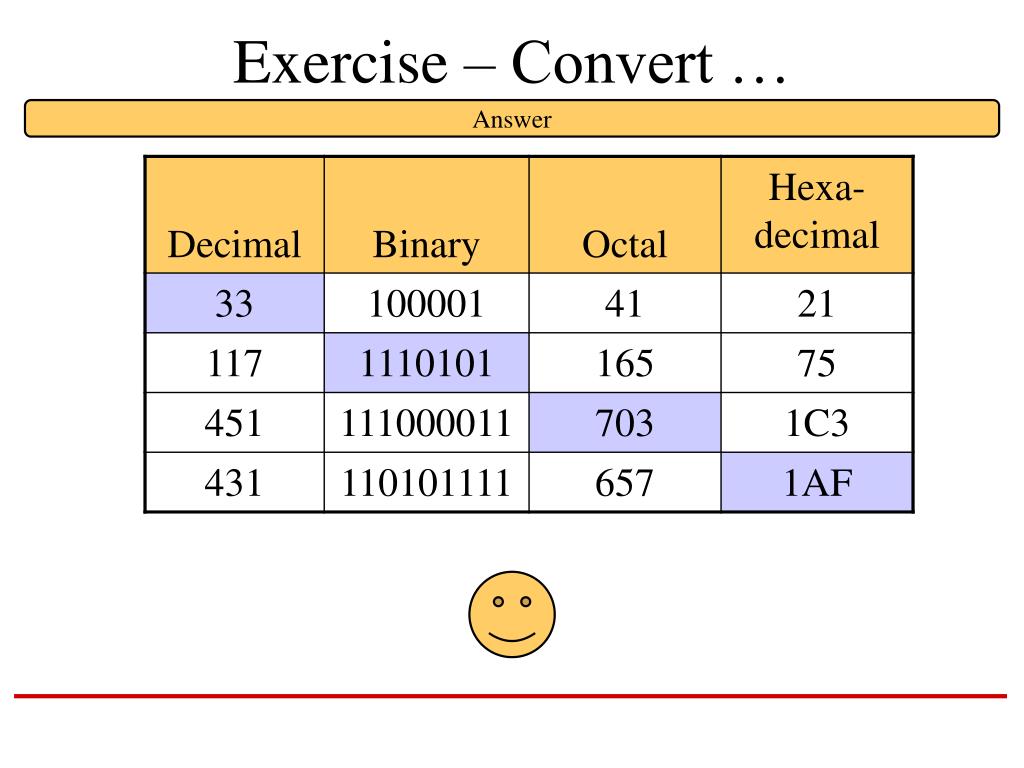 Exercise – Convert …

Answer

| Decimal | Binary | Octal | Hexa-decimal |
|---|---|---|---|
| 33 | 100001 | 41 | 21 |
| 117 | 1110101 | 165 | 75 |
| 451 | 111000011 | 703 | 1C3 |
| 431 | 110101111 | 657 | 1AF |